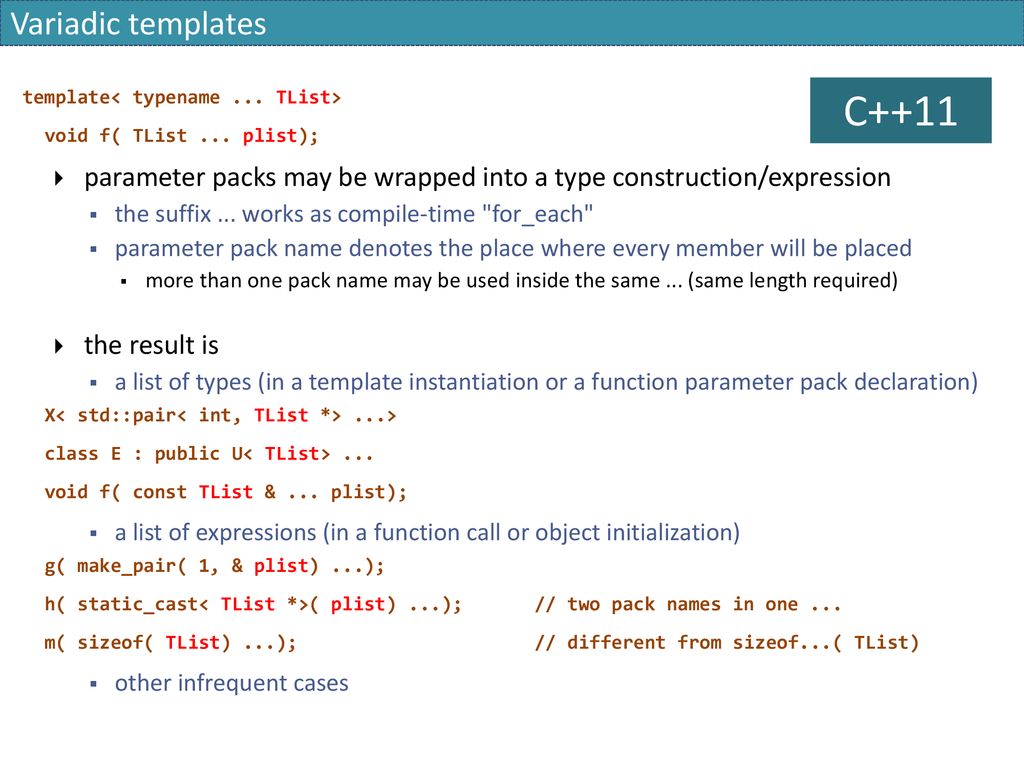 Variadic templates

C++11

template< typename ... TList>
void f( TList ... plist);

parameter packs may be wrapped into a type construction/expression
the suffix ... works as compile-time "for_each"
parameter pack name denotes the place where every member will be placed
more than one pack name may be used inside the same ... (same length required)

the result is
a list of types (in a template instantiation or a function parameter pack declaration)
X< std::pair< int, TList *> ...>
class E : public U< TList> ...
void f( const TList & ... plist);
a list of expressions (in a function call or object initialization)
g( make_pair( 1, & plist) ...);
h( static_cast< TList *>( plist) ...); // two pack names in one ...
m( sizeof( TList) ...); // different from sizeof...( TList)
other infrequent cases